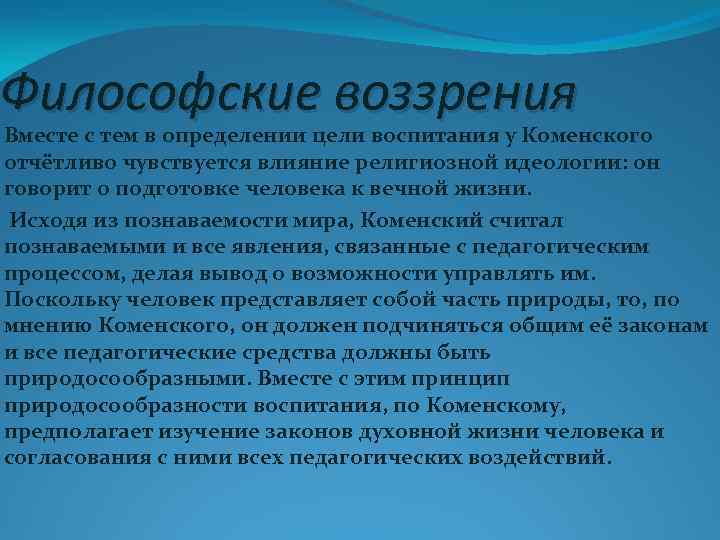 Философские воззрения

Вместе с тем в определении цели воспитания у Коменского отчётливо чувствуется влияние религиозной идеологии: он говорит о подготовке человека к вечной жизни.

Исходя из познаваемости мира, Коменский считал познаваемыми и все явления, связанные с педагогическим процессом, делая вывод о возможности управлять им. Поскольку человек представляет собой часть природы, то, по мнению Коменского, он должен подчиняться общим её законам и все педагогические средства должны быть природосообразными. Вместе с этим принцип природосообразности воспитания, по Коменскому, предполагает изучение законов духовной жизни человека и согласования с ними всех педагогических воздействий.